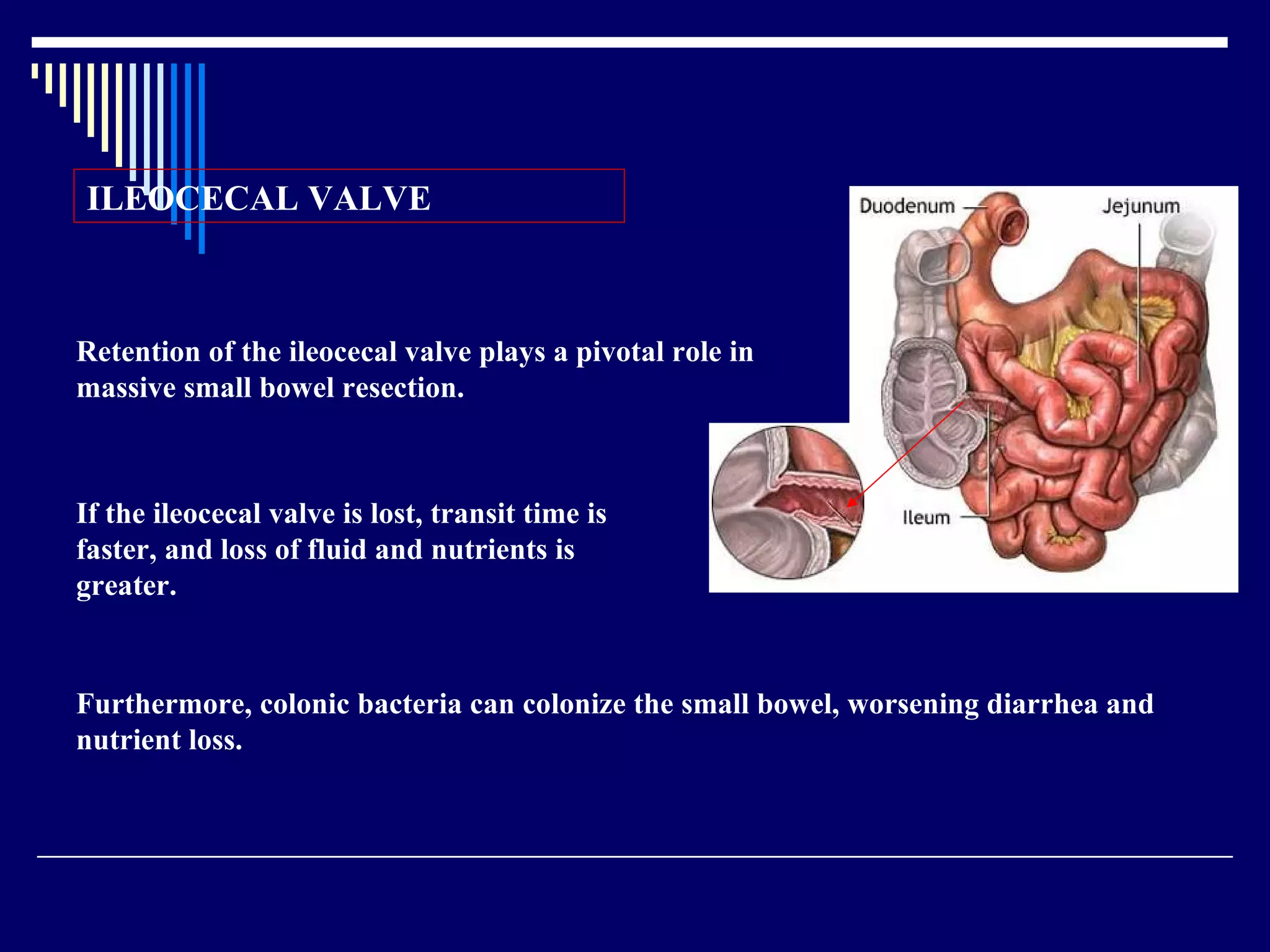 ILEOCECAL VALVE

Duodenum

Jejunum

Ileum

Retention of the ileocecal valve plays a pivotal role in massive small bowel resection.

If the ileocecal valve is lost, transit time is faster, and loss of fluid and nutrients is greater.

Furthermore, colonic bacteria can colonize the small bowel, worsening diarrhea and nutrient loss.